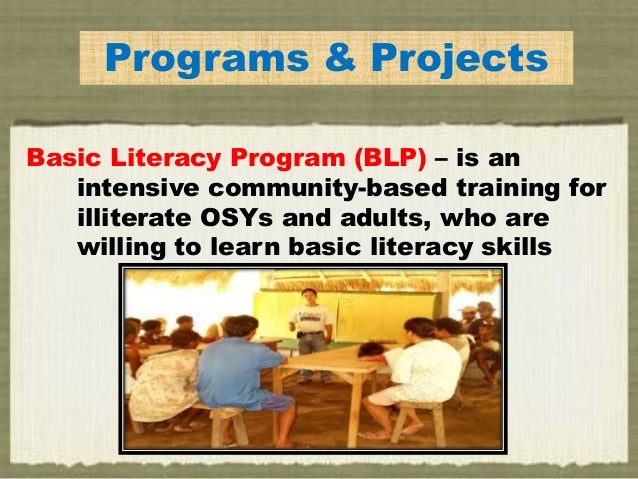 Programs & Projects

Basic Literacy Program (BLP) – is an intensive community-based training for illiterate OSYs and adults, who are willing to learn basic literacy skills